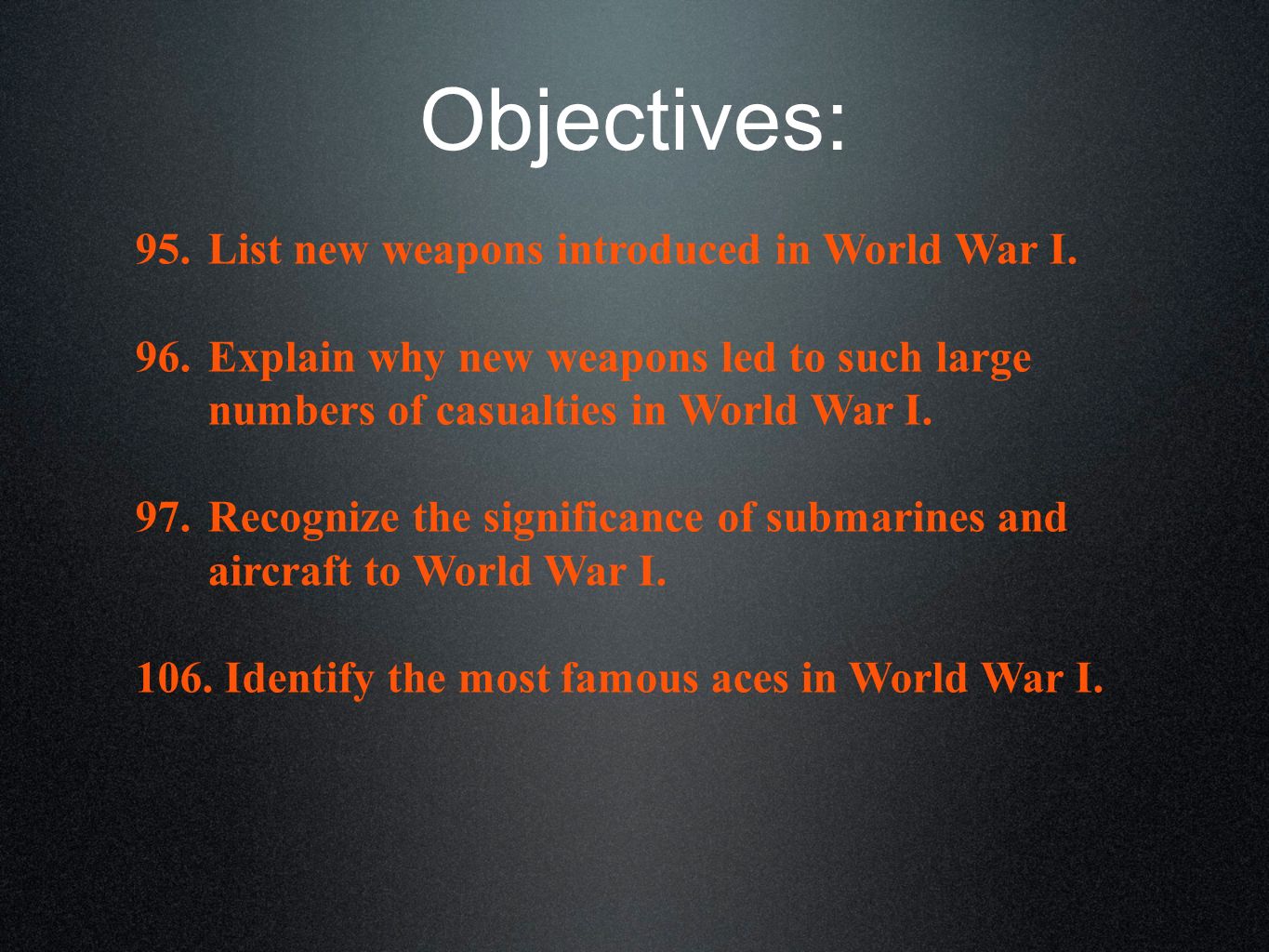 Objectives:

95. List new weapons introduced in World War I.

96. Explain why new weapons led to such large numbers of casualties in World War I.

97. Recognize the significance of submarines and aircraft to World War I.

106. Identify the most famous aces in World War I.